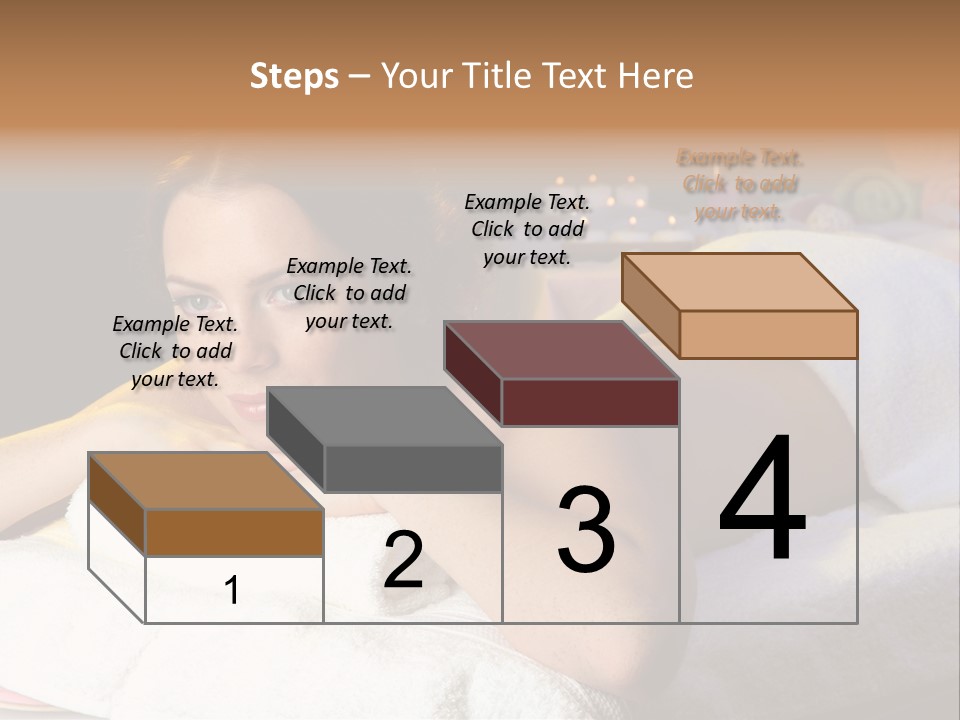 Steps – Your Title Text Here

Example Text. Click to add your text.

Example Text. Click to add your text.

Example Text. Click to add your text.

Example Text. Click to add your text.

1

2

3

4